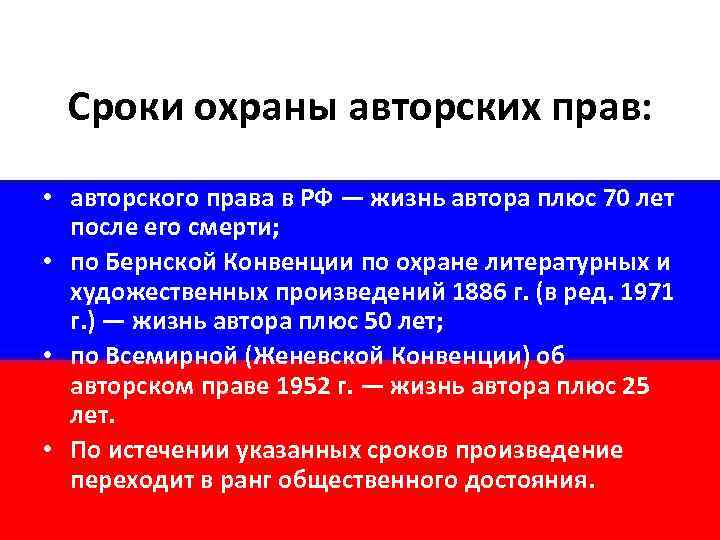 Сроки охраны авторских прав:

• авторского права в РФ — жизнь автора плюс 70 лет после его смерти;
• по Бернской Конвенции по охране литературных и художественных произведений 1886 г. (в ред. 1971 г.) — жизнь автора плюс 50 лет;
• по Всемирной (Женевской Конвенции) об авторском праве 1952 г. — жизнь автора плюс 25 лет.
• По истечении указанных сроков произведение переходит в ранг общественного достояния.